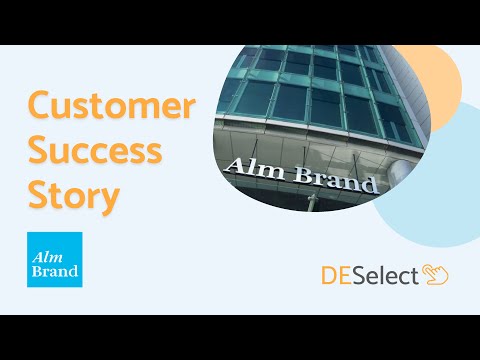 Customer Success Story

Alm Brand

Alm Brand

DESelect